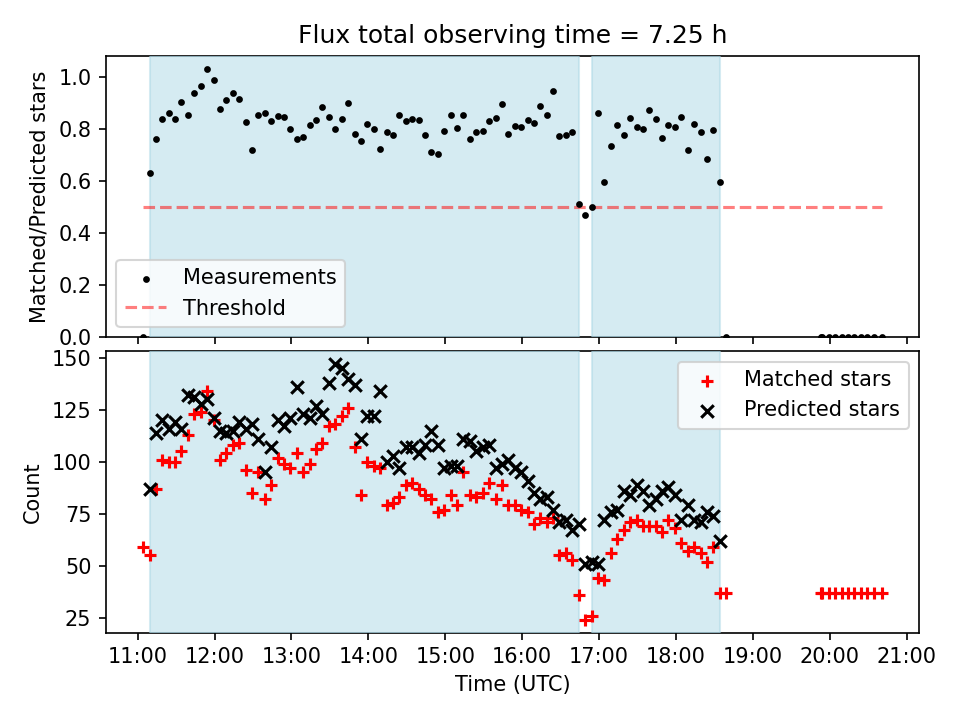 Flux total observing time = 7.25 h

Matched/Predicted stars

1.0
0.8
0.6
0.4
0.2
0.0

Measurements
Threshold

Count

150
125
100
75
50
25

Matched stars
Predicted stars

11:00 12:00 13:00 14:00 15:00 16:00 17:00 18:00 19:00 20:00 21:00

Time (UTC)